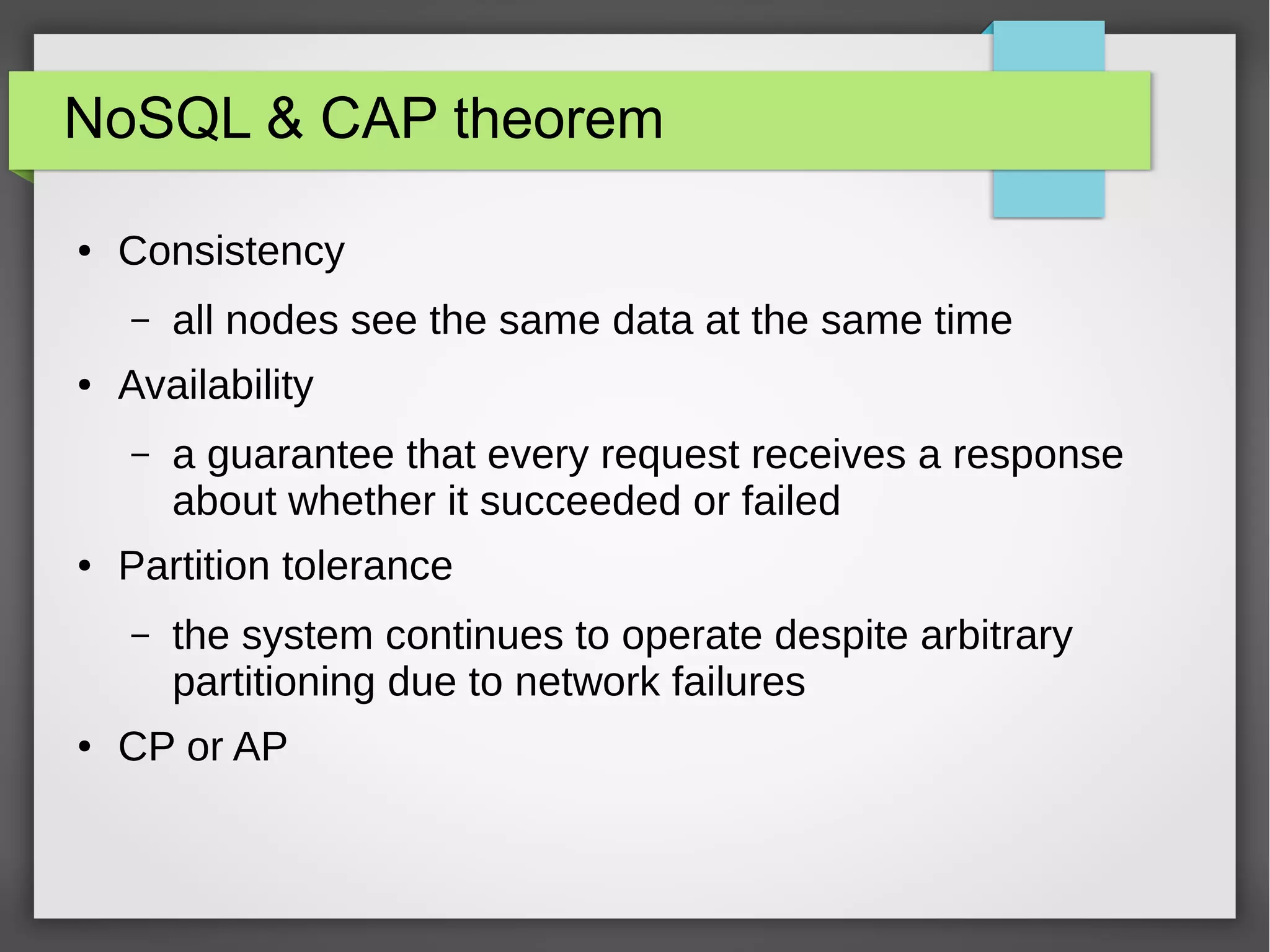 NoSQL & CAP theorem

• Consistency
 – all nodes see the same data at the same time
• Availability
 – a guarantee that every request receives a response about whether it succeeded or failed
• Partition tolerance
 – the system continues to operate despite arbitrary partitioning due to network failures
• CP or AP